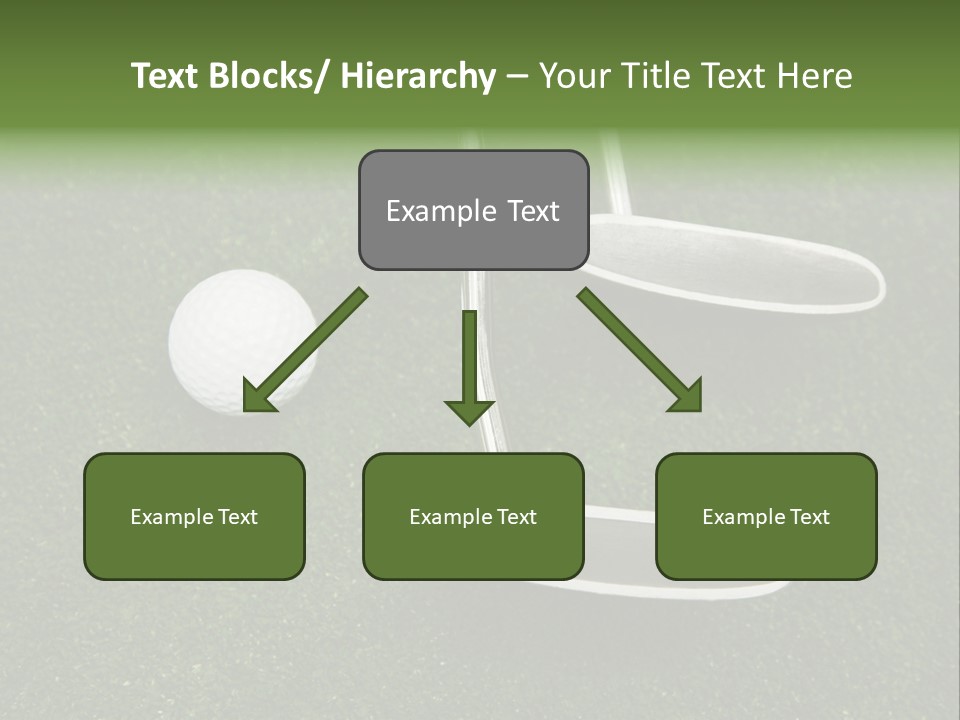 Text Blocks/ Hierarchy – Your Title Text Here

Example Text

Example Text

Example Text

Example Text